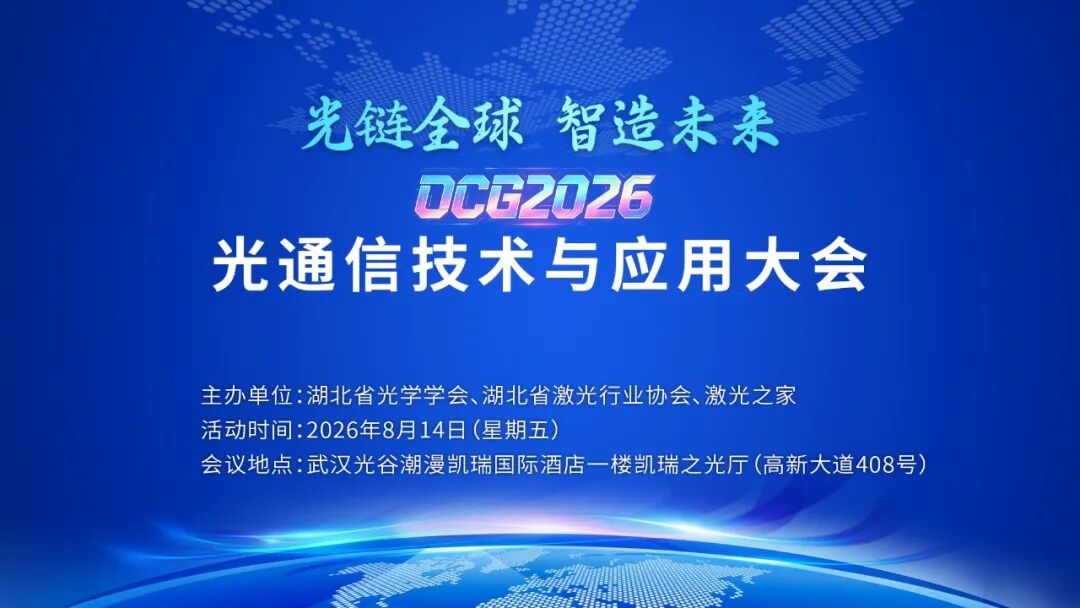 光链全球 智造未来

OCG2026

光通信技术与应用大会

主办单位：湖北省光学学会、湖北省激光行业协会、激光之家
活动时间：2026年8月14日（星期五）
会议地点：武汉光谷潮漫凯瑞国际酒店一楼凯瑞之光厅（高新大道408号）